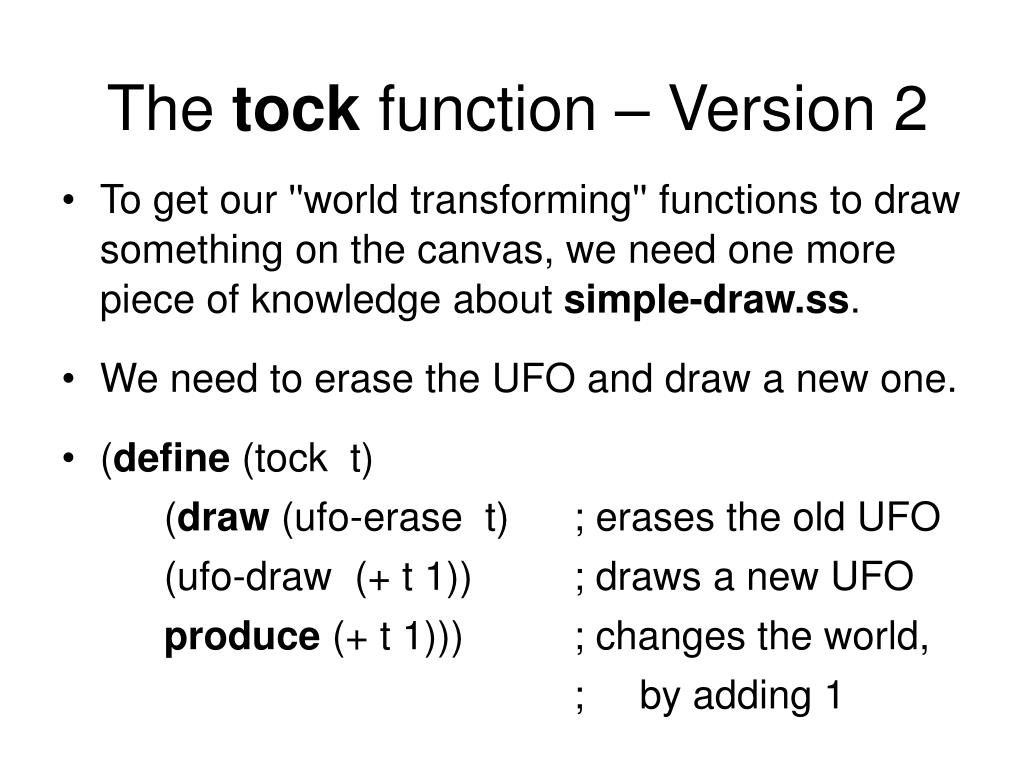 The tock function – Version 2

• To get our "world transforming" functions to draw something on the canvas, we need one more piece of knowledge about simple-draw.ss.

• We need to erase the UFO and draw a new one.

• (define (tock t)
(draw (ufo-erase t) ; erases the old UFO
(ufo-draw (+ t 1)) ; draws a new UFO
produce (+ t 1))) ; changes the world,
; by adding 1